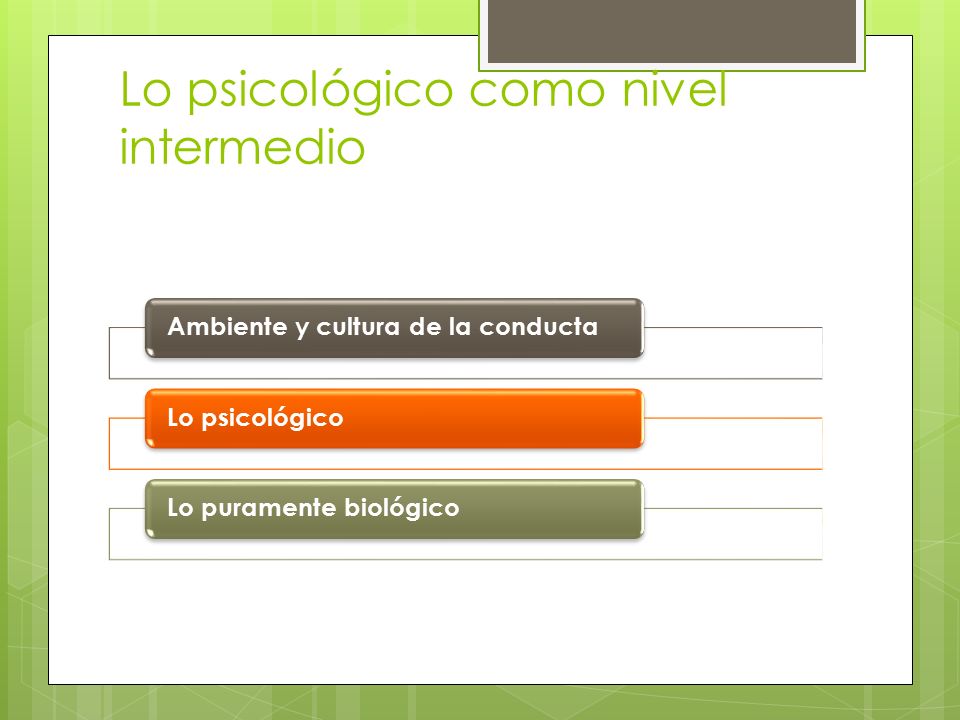 Lo psicológico como nivel intermedio

Ambiente y cultura de la conducta

Lo psicológico

Lo puramente biológico